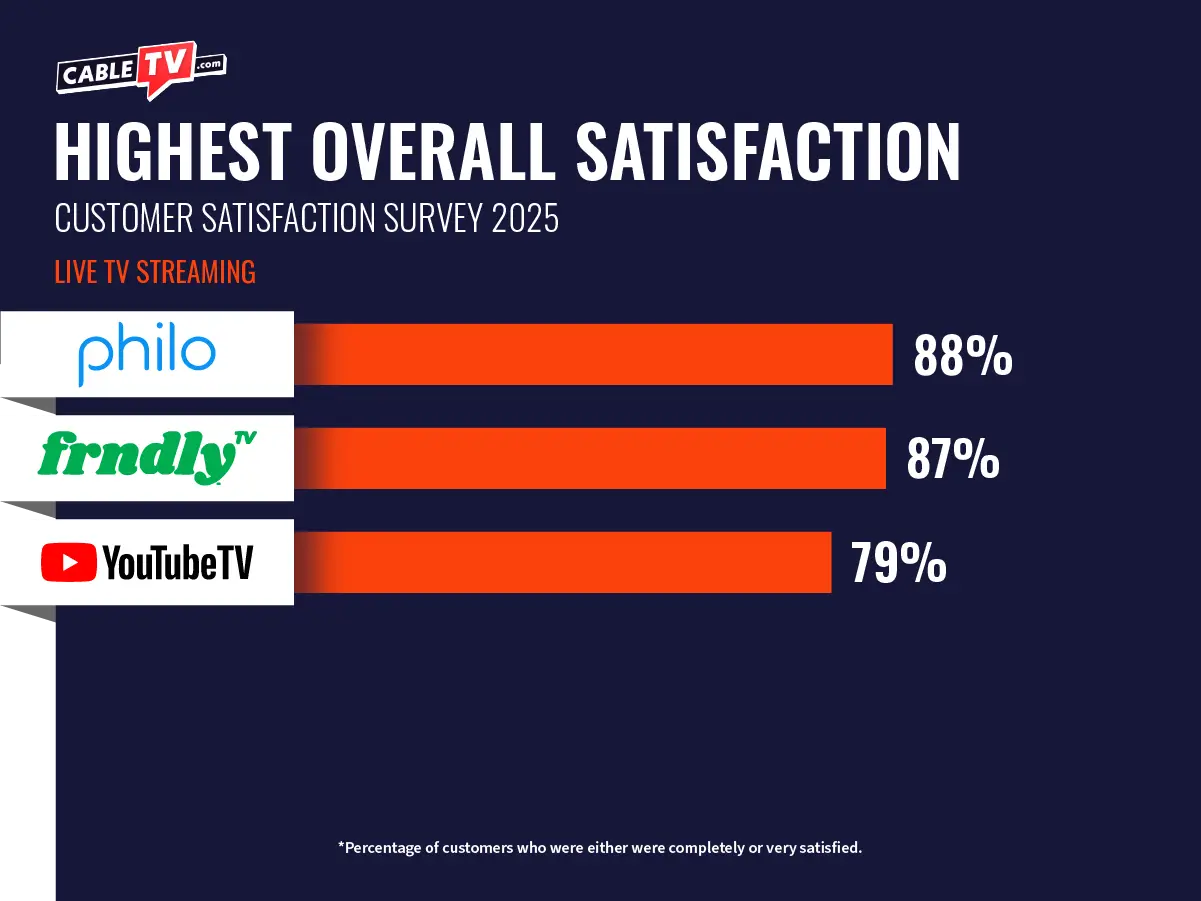 CABLE TV .com

HIGHEST OVERALL SATISFACTION

CUSTOMER SATISFACTION SURVEY 2025

LIVE TV STREAMING

philo 88%

frndly TV 87%

YouTubeTV 79%

*Percentage of customers who were either were completely or very satisfied.